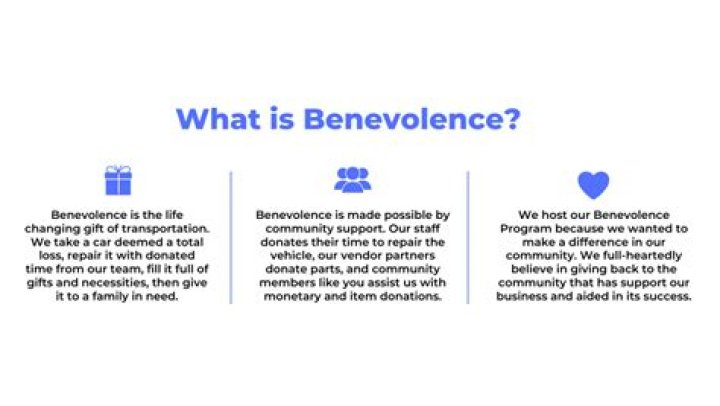 What is Benevolence?

Benevolence is the life changing gift of transportation. We take a car deemed a total loss, repair it with donated time from our team, fill it full of gifts and necessities, then give it to a family in need.

Benevolence is made possible by community support. Our staff donates their time to repair the vehicle, our vendor partners donate parts, and community members like you assist us with monetary and item donations.

We host our Benevolence Program because we wanted to make a difference in our community. We full-heartedly believe in giving back to the community that has support our business and aided in its success.